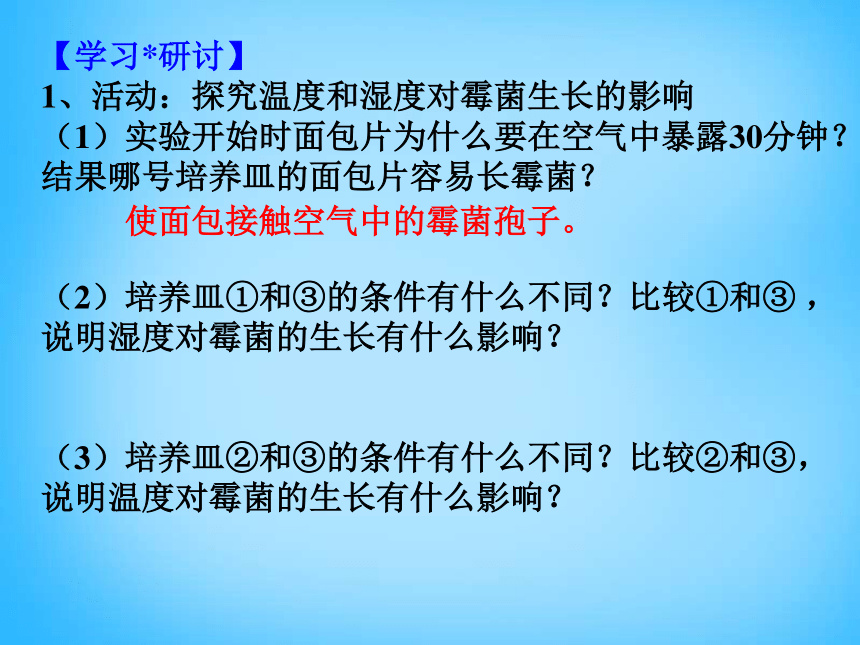 【学习*研讨】
1、活动：探究温度和湿度对霉菌生长的影响
（1）实验开始时面包片为什么要在空气中暴露30分钟？结果哪号培养皿的面包片容易长霉菌？

使面包接触空气中的霉菌孢子。

（2）培养皿①和③的条件有什么不同？比较①和③，说明湿度对霉菌的生长有什么影响？

（3）培养皿②和③的条件有什么不同？比较②和③，说明温度对霉菌的生长有什么影响？